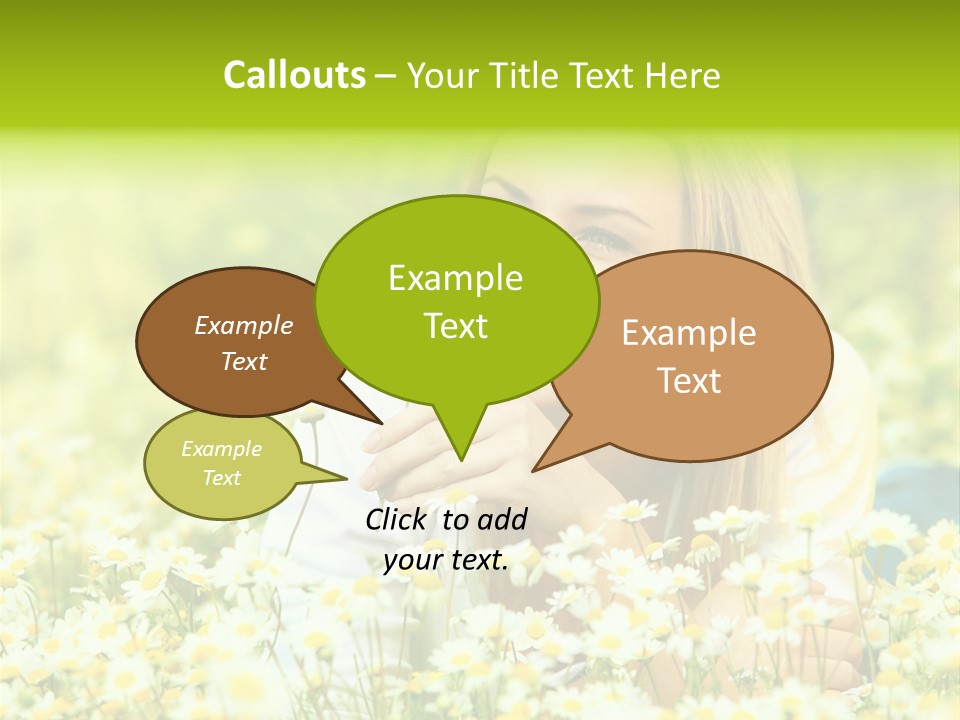 Callouts – Your Title Text Here

Example Text

Example Text

Example Text

Example Text

Click to add your text.